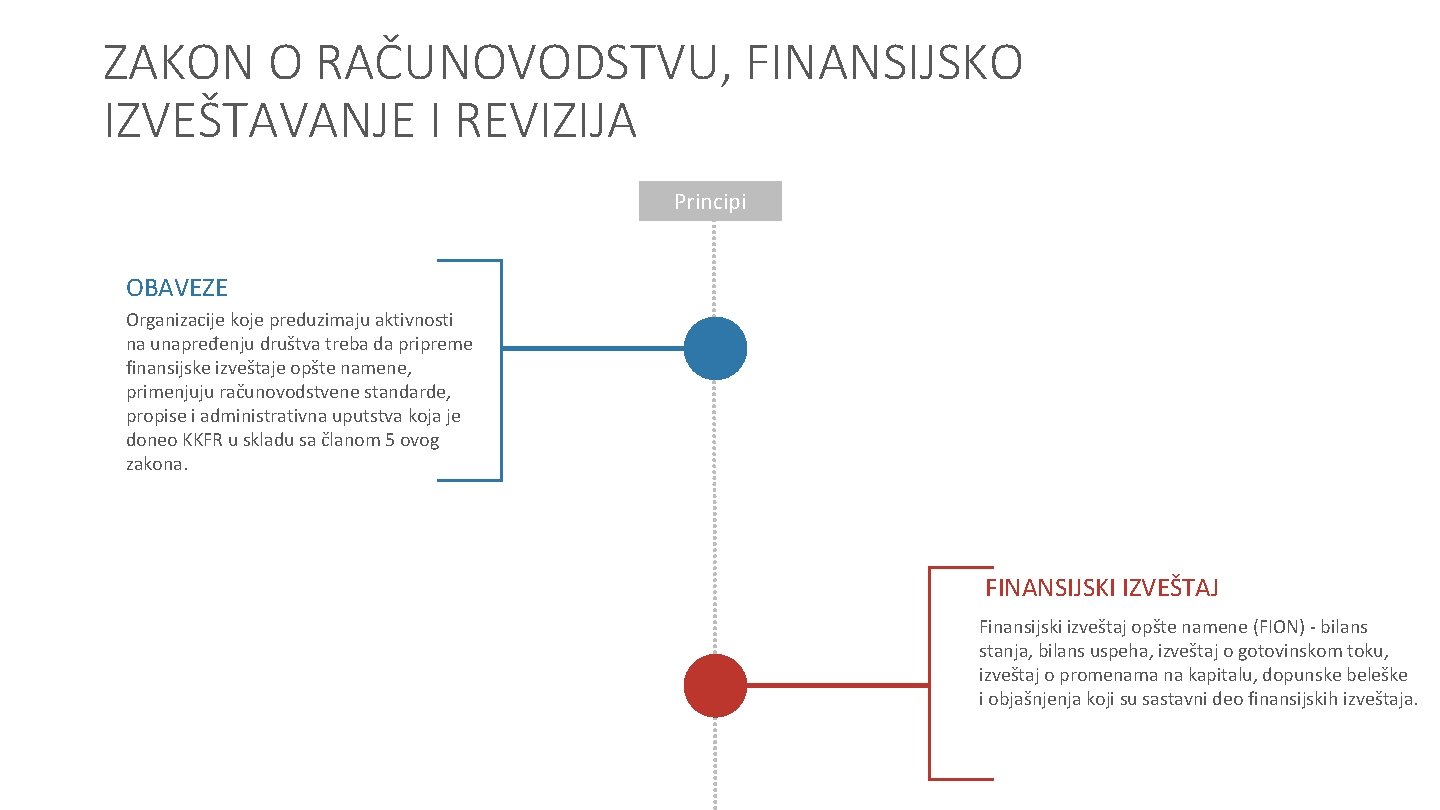 ZAKON O RAČUNOVODSTVU, FINANSIJSKO IZVEŠTAVANJE I REVIZIJA

Principi

OBAVEZE

Organizacije koje preduzimaju aktivnosti na unapređenju društva treba da pripreme finansijske izveštaje opšte namene, primenjuju računovodstvene standarde, propise i administrativna uputstva koja je doneo KKFR u skladu sa članom 5 ovog zakona.

FINANSIJSKI IZVEŠTAJ

Finansijski izveštaj opšte namene (FION) - bilans stanja, bilans uspeha, izveštaj o gotovinskom toku, izveštaj o promenama na kapitalu, dopunske beleške i objašnjenja koji su sastavni deo finansijskih izveštaja.